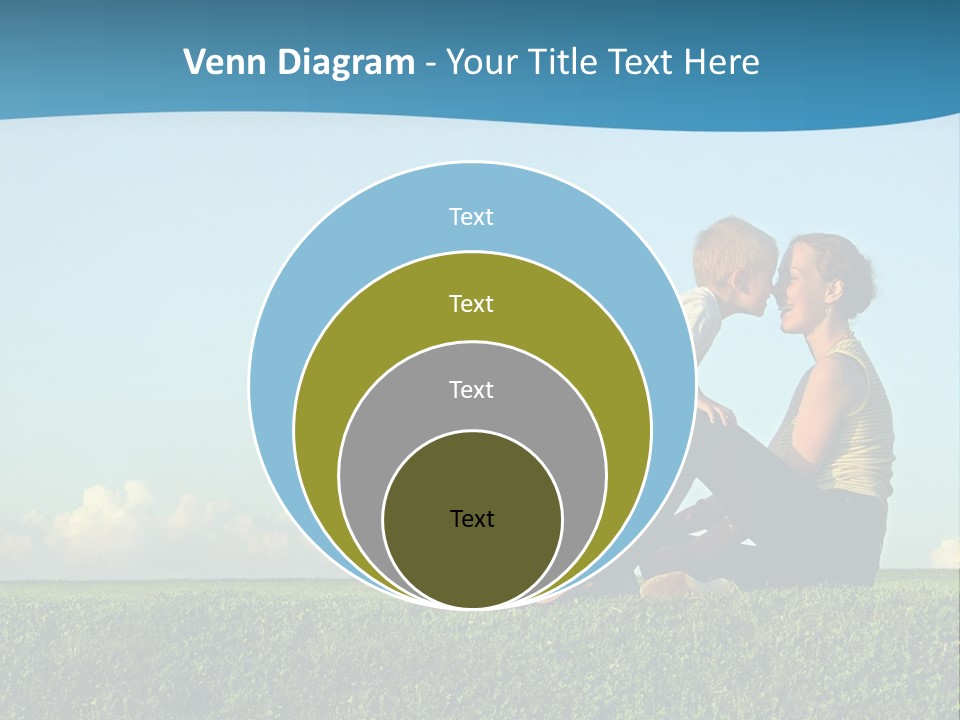 Venn Diagram - Your Title Text Here

Text

Text

Text

Text